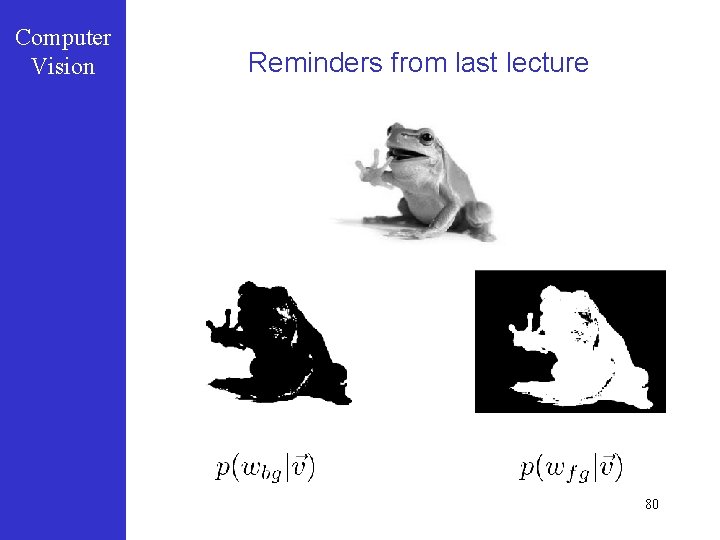 Computer Vision

Reminders from last lecture

$p(w_{bg}|\vec{v})$

$p(w_{fg}|\vec{v})$

80